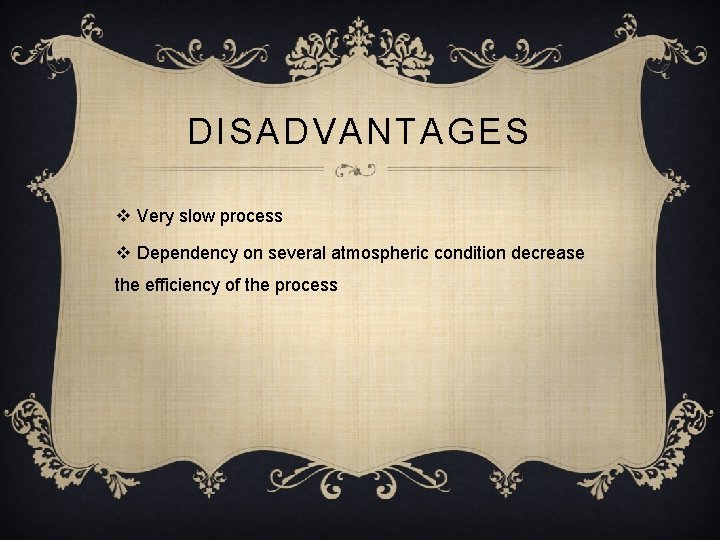 DISADVANTAGES

❖ Very slow process

❖ Dependency on several atmospheric condition decrease the efficiency of the process